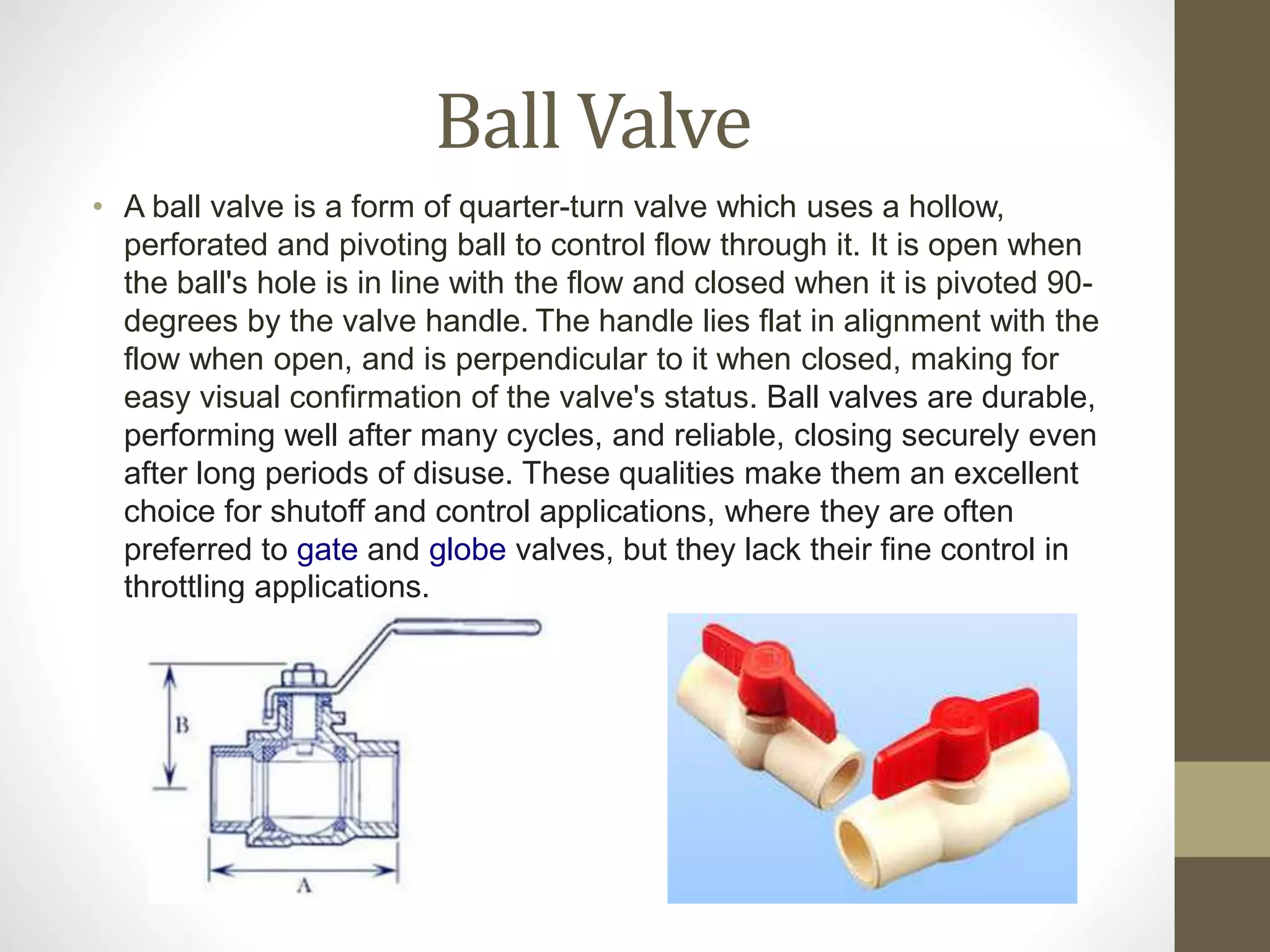 Ball Valve

• A ball valve is a form of quarter-turn valve which uses a hollow, perforated and pivoting ball to control flow through it. It is open when the ball's hole is in line with the flow and closed when it is pivoted 90-degrees by the valve handle. The handle lies flat in alignment with the flow when open, and is perpendicular to it when closed, making for easy visual confirmation of the valve's status. Ball valves are durable, performing well after many cycles, and reliable, closing securely even after long periods of disuse. These qualities make them an excellent choice for shutoff and control applications, where they are often preferred to gate and globe valves, but they lack their fine control in throttling applications.

B

A